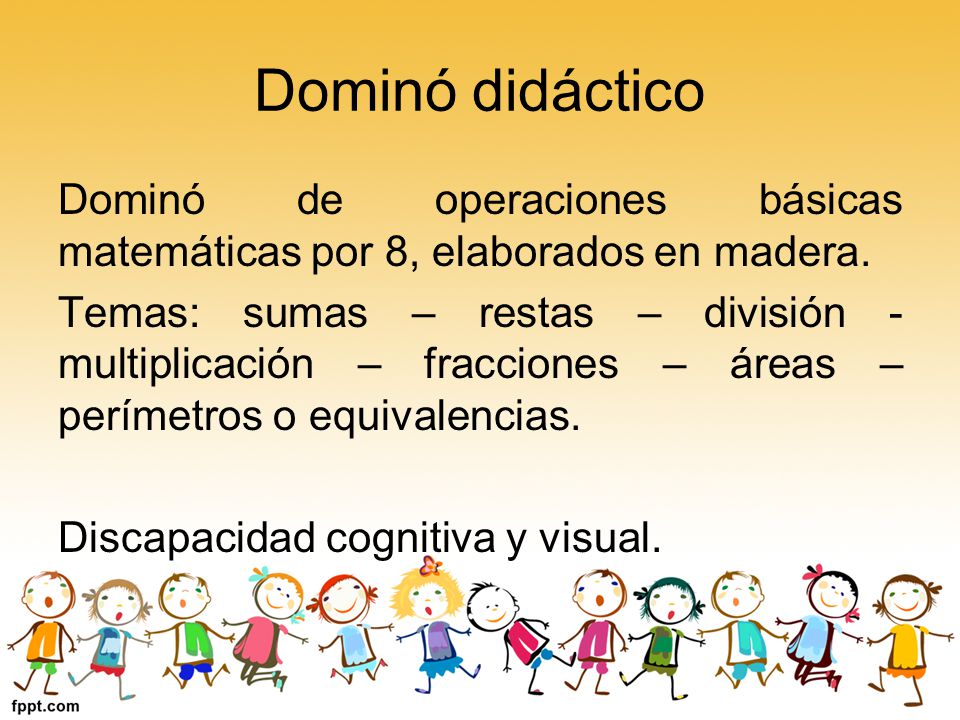 Dominó didáctico

Dominó de operaciones básicas matemáticas por 8, elaborados en madera.

Temas: sumas – restas – división - multiplicación – fracciones – áreas – perímetros o equivalencias.

Discapacidad cognitiva y visual.

fppt.com